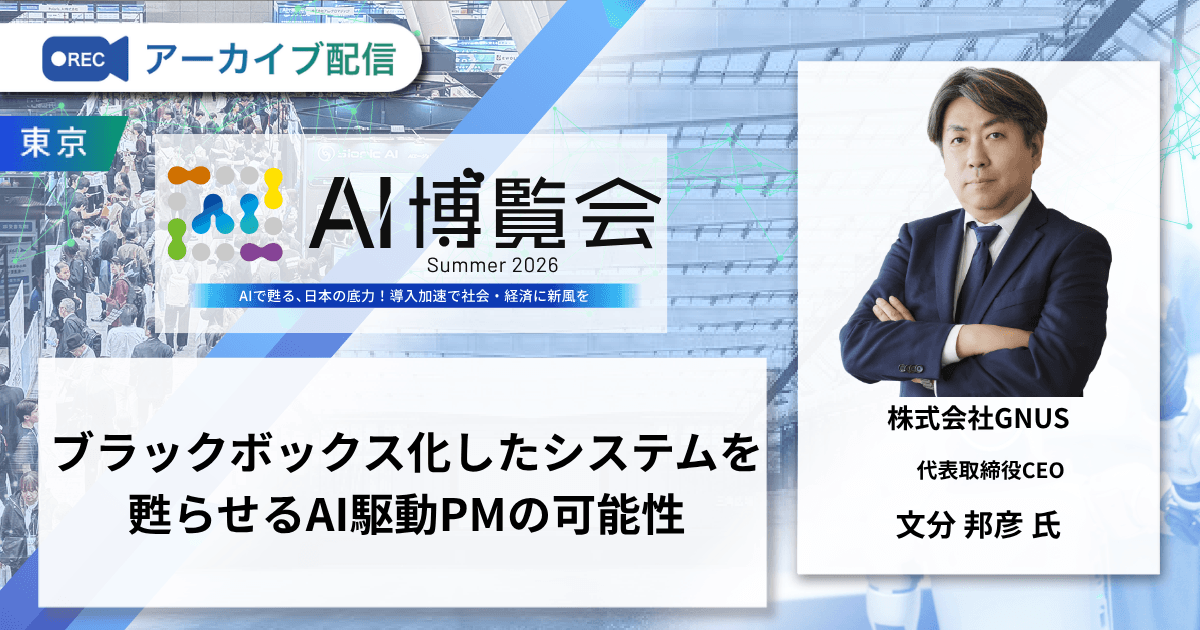 ●REC アーカイブ配信

東京

AI博覧会
Summer 2026
AIで甦る、日本の底力！導入加速で社会・経済に新風を

ブラックボックス化したシステムを甦らせるAI駆動PMの可能性

株式会社GNUS
代表取締役CEO
文分 邦彦 氏